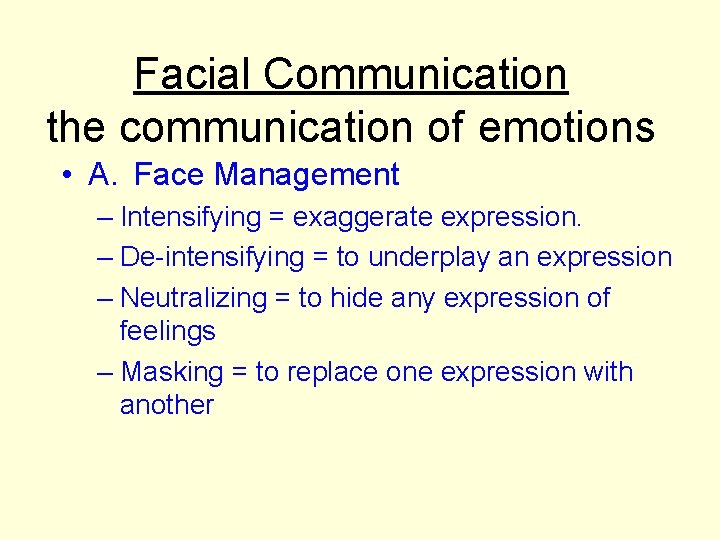 Facial Communication
the communication of emotions

• A. Face Management
– Intensifying = exaggerate expression.
– De-intensifying = to underplay an expression
– Neutralizing = to hide any expression of feelings
– Masking = to replace one expression with another